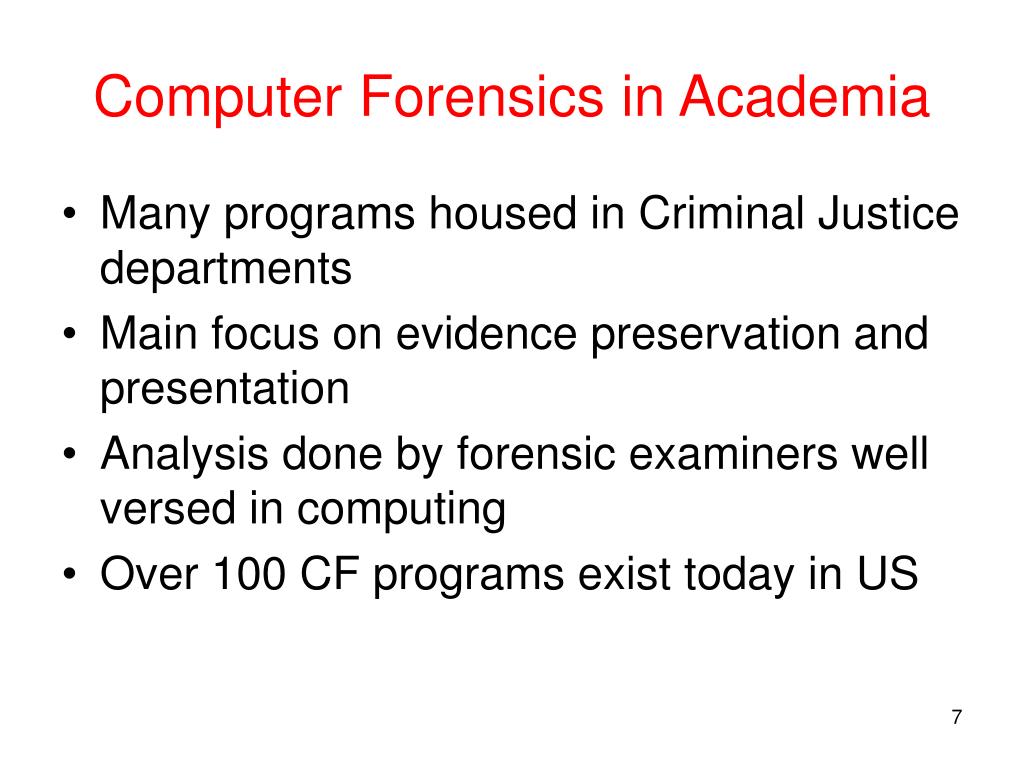 Computer Forensics in Academia

• Many programs housed in Criminal Justice departments
• Main focus on evidence preservation and presentation
• Analysis done by forensic examiners well versed in computing
• Over 100 CF programs exist today in US

7